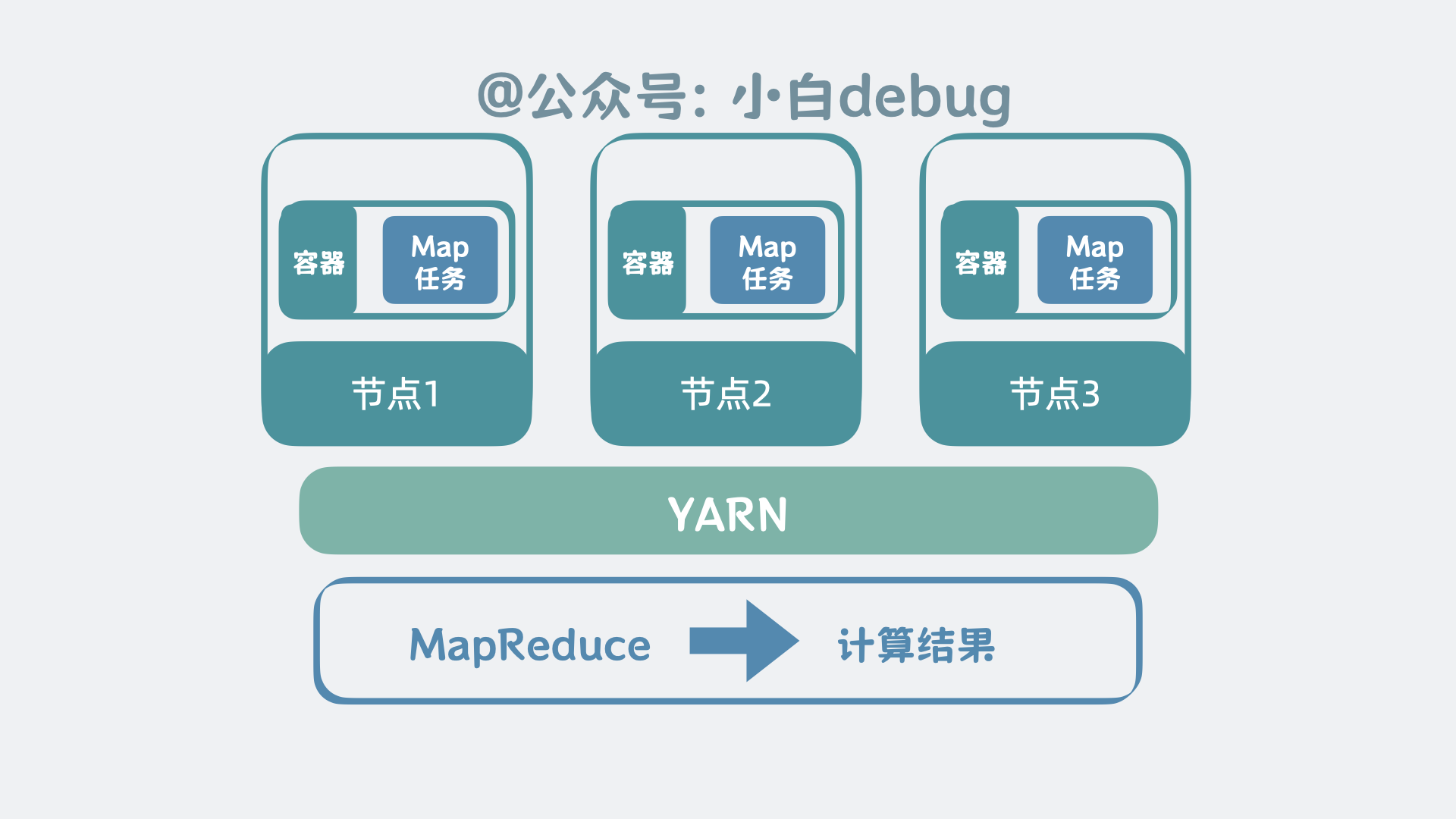 @公众号：小白debug

容器

Map 任务

节点1

容器

Map 任务

节点2

容器

Map 任务

节点3

YARN

MapReduce

计算结果